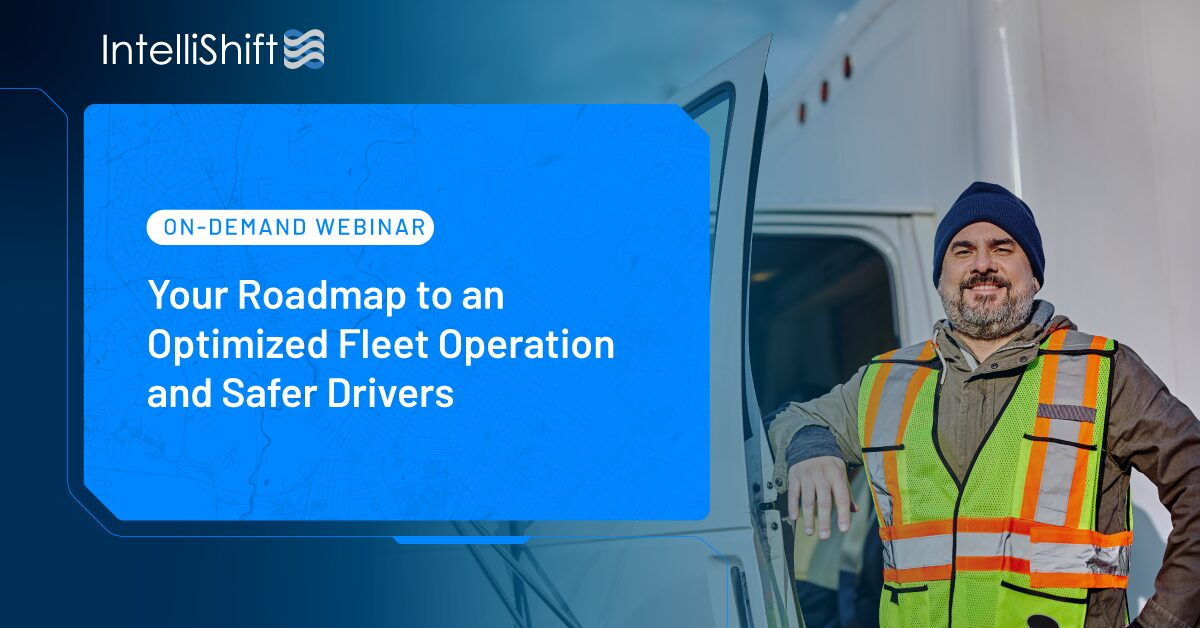 IntelliShift

ON-DEMAND WEBINAR

Your Roadmap to an Optimized Fleet Operation and Safer Drivers